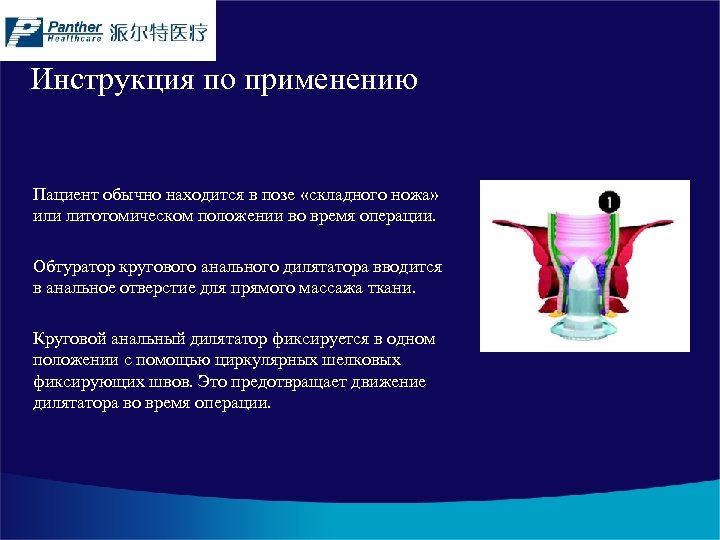 Panther Healthcare 派尔特医疗

Инструкция по применению

Пациент обычно находится в позе «складного ножа» или литотомическом положении во время операции.

Обтуратор кругового анального дилятатора вводится в анальное отверстие для прямого массажа ткани.

Круговой анальный дилятатор фиксируется в одном положении с помощью циркулярных шелковых фиксирующих швов. Это предотвращает движение дилятатора во время операции.

1